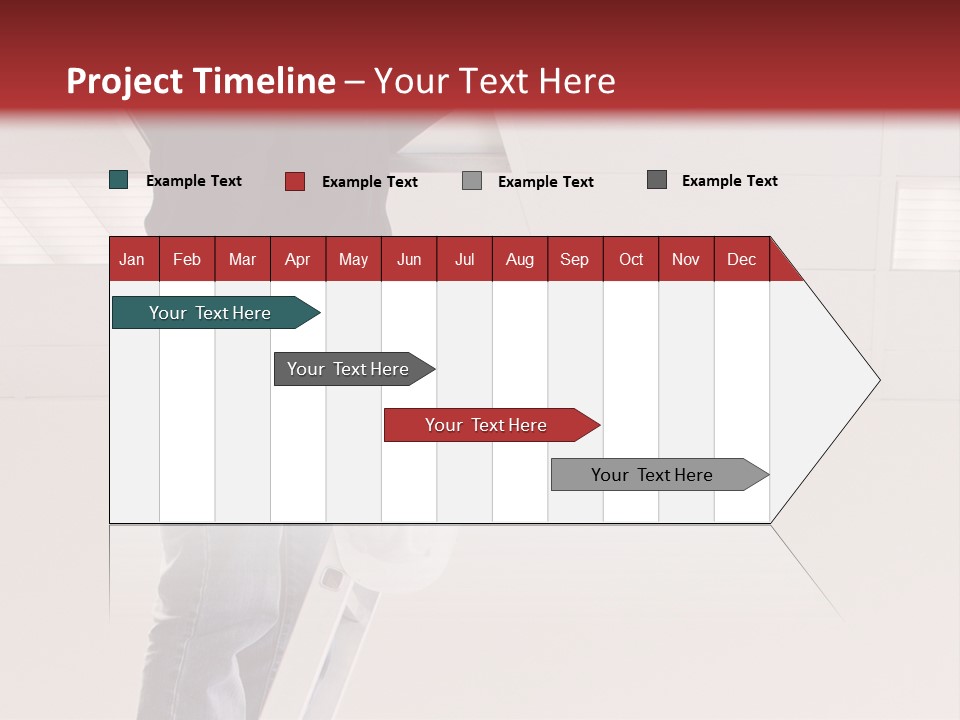 Project Timeline – Your Text Here

Example Text
Example Text
Example Text
Example Text

| Jan | Feb | Mar | Apr | May | Jun | Jul | Aug | Sep | Oct | Nov | Dec |
|---|---|---|---|---|---|---|---|---|---|---|---|

Your Text Here
Your Text Here
Your Text Here
Your Text Here